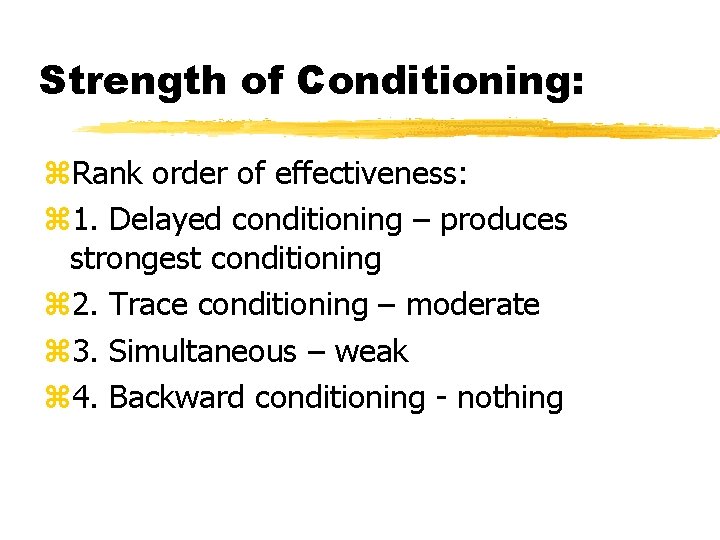 Strength of Conditioning:

⌘Rank order of effectiveness:

⌘1. Delayed conditioning – produces strongest conditioning

⌘2. Trace conditioning – moderate

⌘3. Simultaneous – weak

⌘4. Backward conditioning - nothing